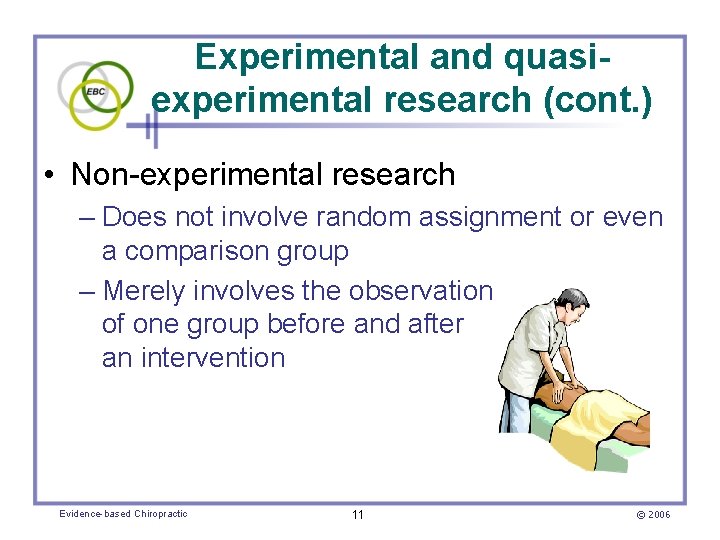 EBC

Experimental and quasi-experimental research (cont.)

• Non-experimental research
– Does not involve random assignment or even a comparison group
– Merely involves the observation of one group before and after an intervention

Evidence-based Chiropractic
11
© 2006